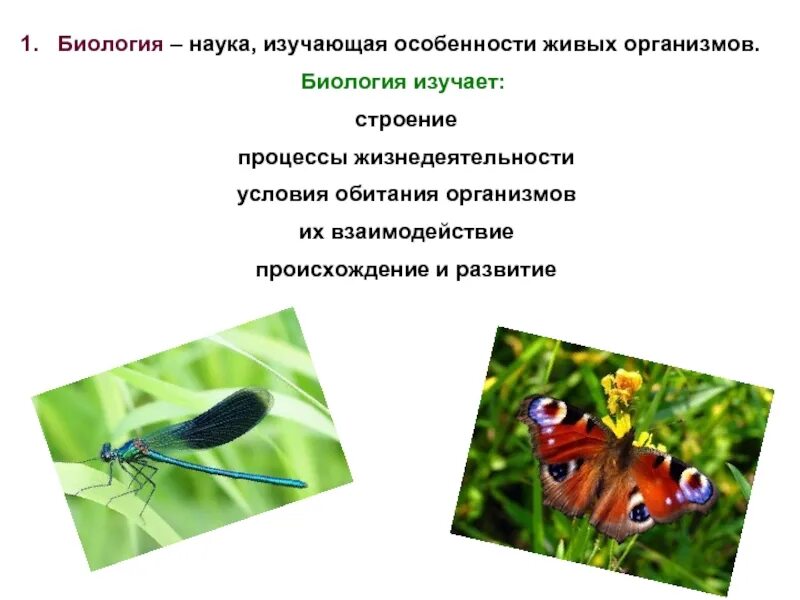 1. Биология – наука, изучающая особенности живых организмов.

Биология изучает:

строение

процессы жизнедеятельности

условия обитания организмов

их взаимодействие

происхождение и развитие